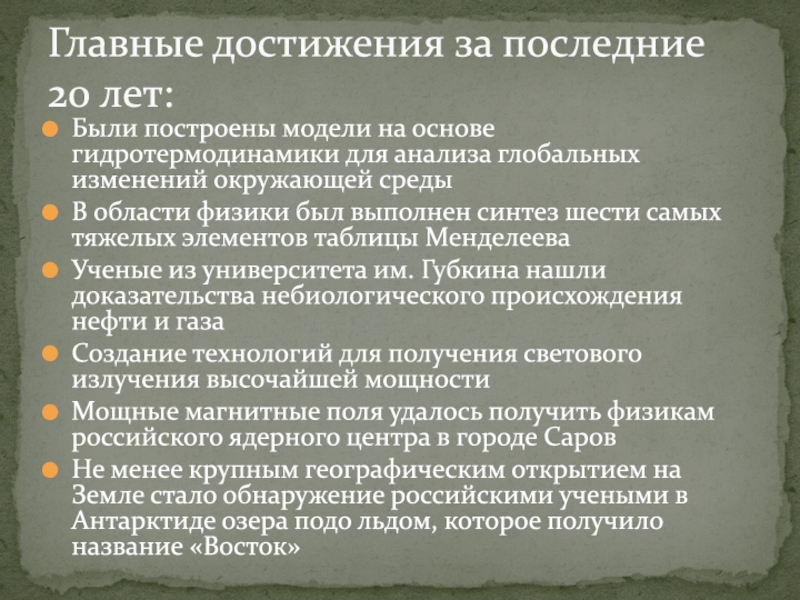 Главные достижения за последние 20 лет:

Были построены модели на основе гидротермодинамики для анализа глобальных изменений окружающей среды

В области физики был выполнен синтез шести самых тяжелых элементов таблицы Менделеева

Ученые из университета им. Губкина нашли доказательства небиологического происхождения нефти и газа

Создание технологий для получения светового излучения высочайшей мощности

Мощные магнитные поля удалось получить физикам российского ядерного центра в городе Саров

Не менее крупным географическим открытием на Земле стало обнаружение российскими учеными в Антарктиде озера подо льдом, которое получило название «Восток»